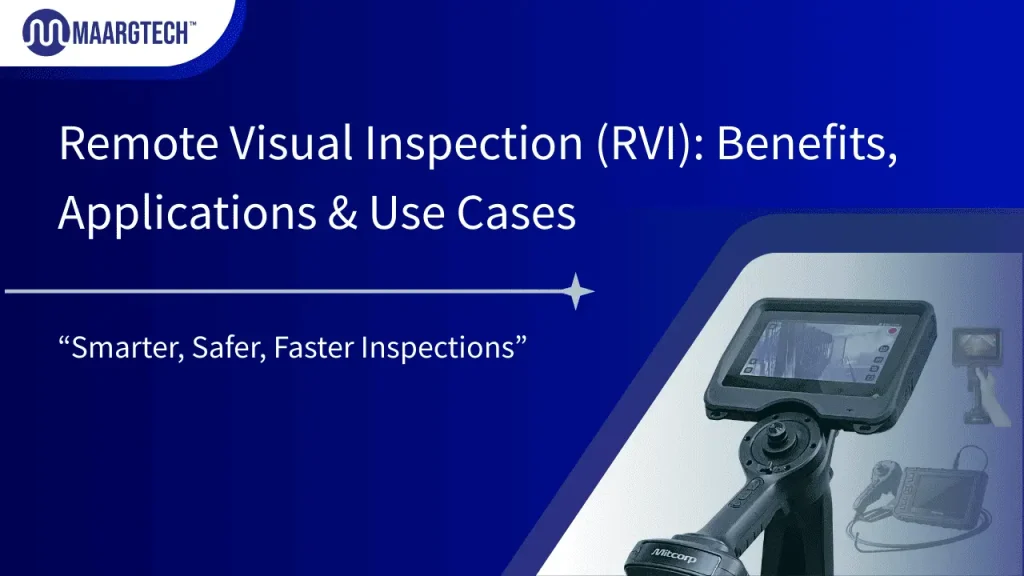 MAARGTECH™

Remote Visual Inspection (RVI): Benefits, Applications & Use Cases

“Smarter, Safer, Faster Inspections”

Mitcorp